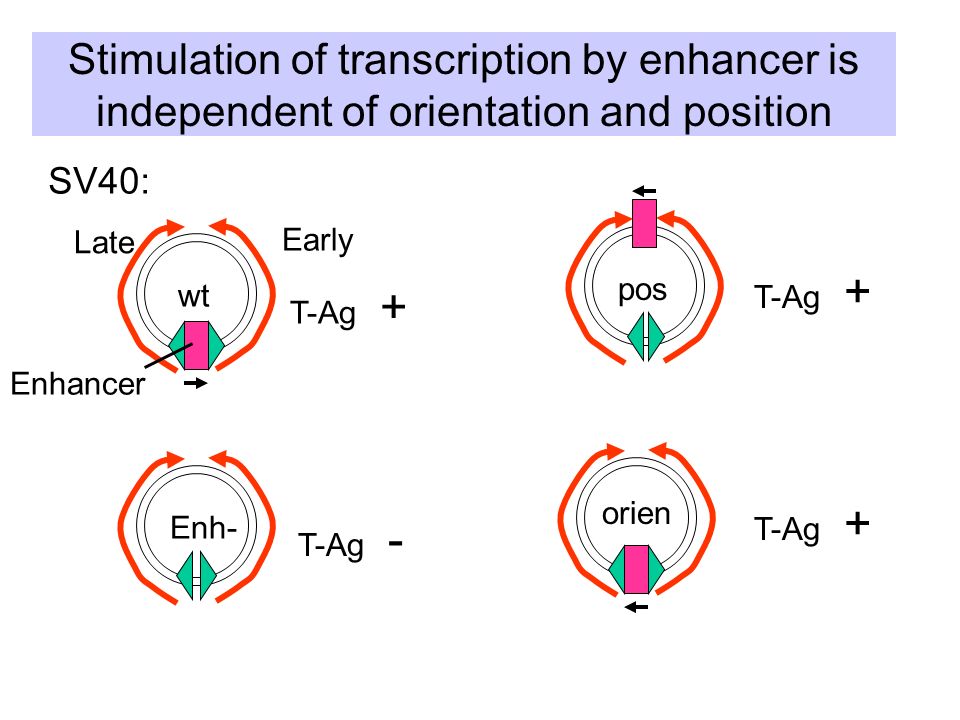 Stimulation of transcription by enhancer is independent of orientation and position

SV40:

Late

Early

wt

T-Ag +

Enhancer

pos

T-Ag +

Enh-

T-Ag -

orien

T-Ag +